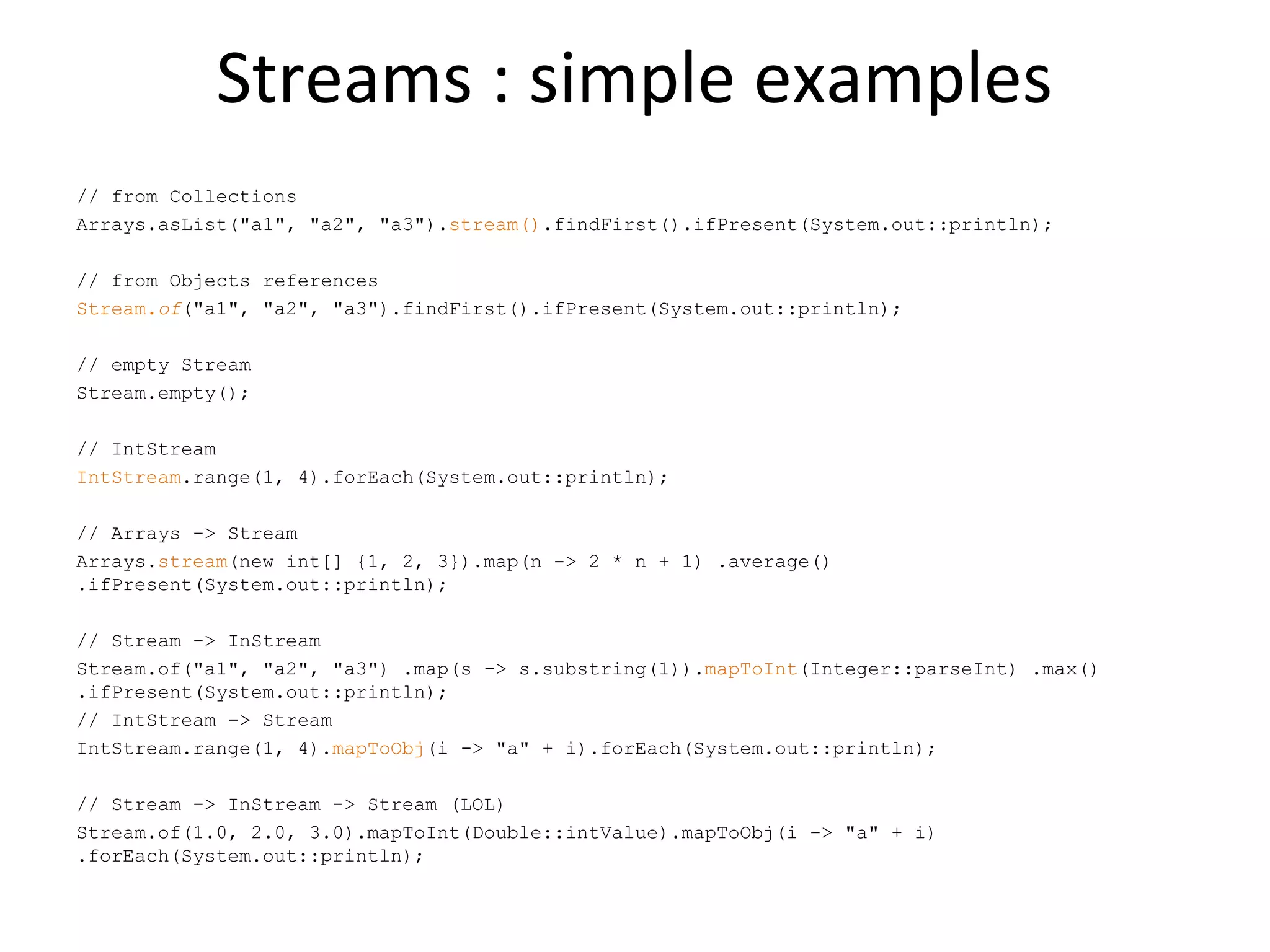 Streams : simple examples

// from Collections
Arrays.asList("a1", "a2", "a3").stream().findFirst().ifPresent(System.out::println);

// from Objects references
Stream.of("a1", "a2", "a3").findFirst().ifPresent(System.out::println);

// empty Stream
Stream.empty();

// IntStream
IntStream.range(1, 4).forEach(System.out::println);

// Arrays -> Stream
Arrays.stream(new int[] {1, 2, 3}).map(n -> 2 * n + 1) .average()
.ifPresent(System.out::println);

// Stream -> InStream
Stream.of("a1", "a2", "a3") .map(s -> s.substring(1)).mapToInt(Integer::parseInt) .max()
.ifPresent(System.out::println);
// IntStream -> Stream
IntStream.range(1, 4).mapToObj(i -> "a" + i).forEach(System.out::println);

// Stream -> InStream -> Stream (LOL)
Stream.of(1.0, 2.0, 3.0).mapToInt(Double::intValue).mapToObj(i -> "a" + i)
.forEach(System.out::println);